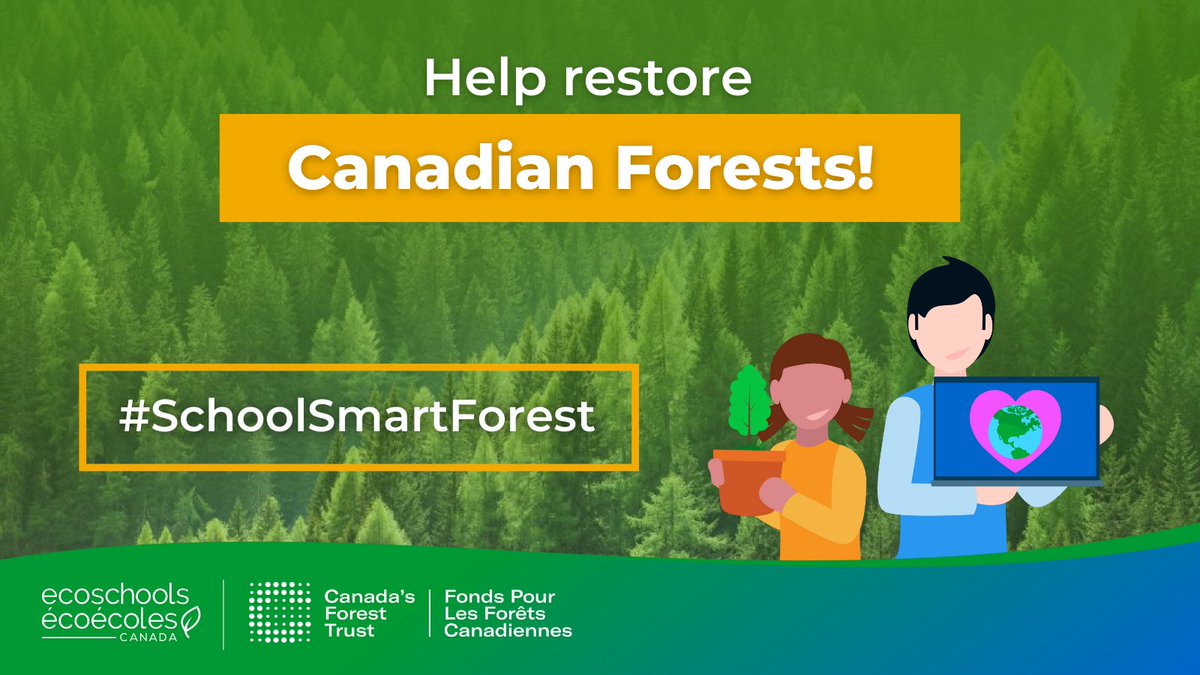 Help restore

Canadian Forests!

#SchoolSmartForest

ecoschools
écoécoles
CANADA

Canada's Forest Trust

Fonds Pour Les Forêts Canadiennes